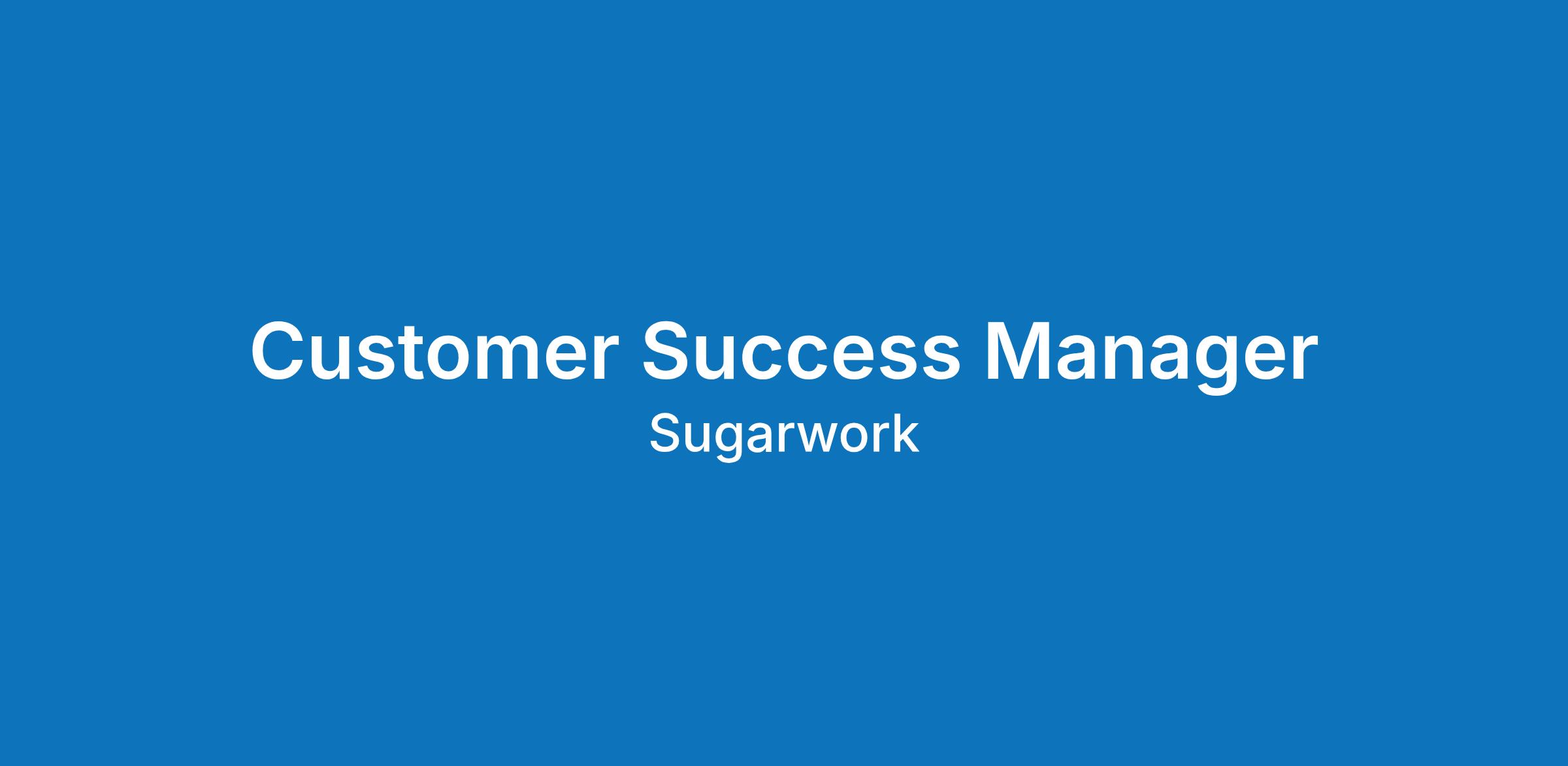 Customer Success Manager

Sugarwork